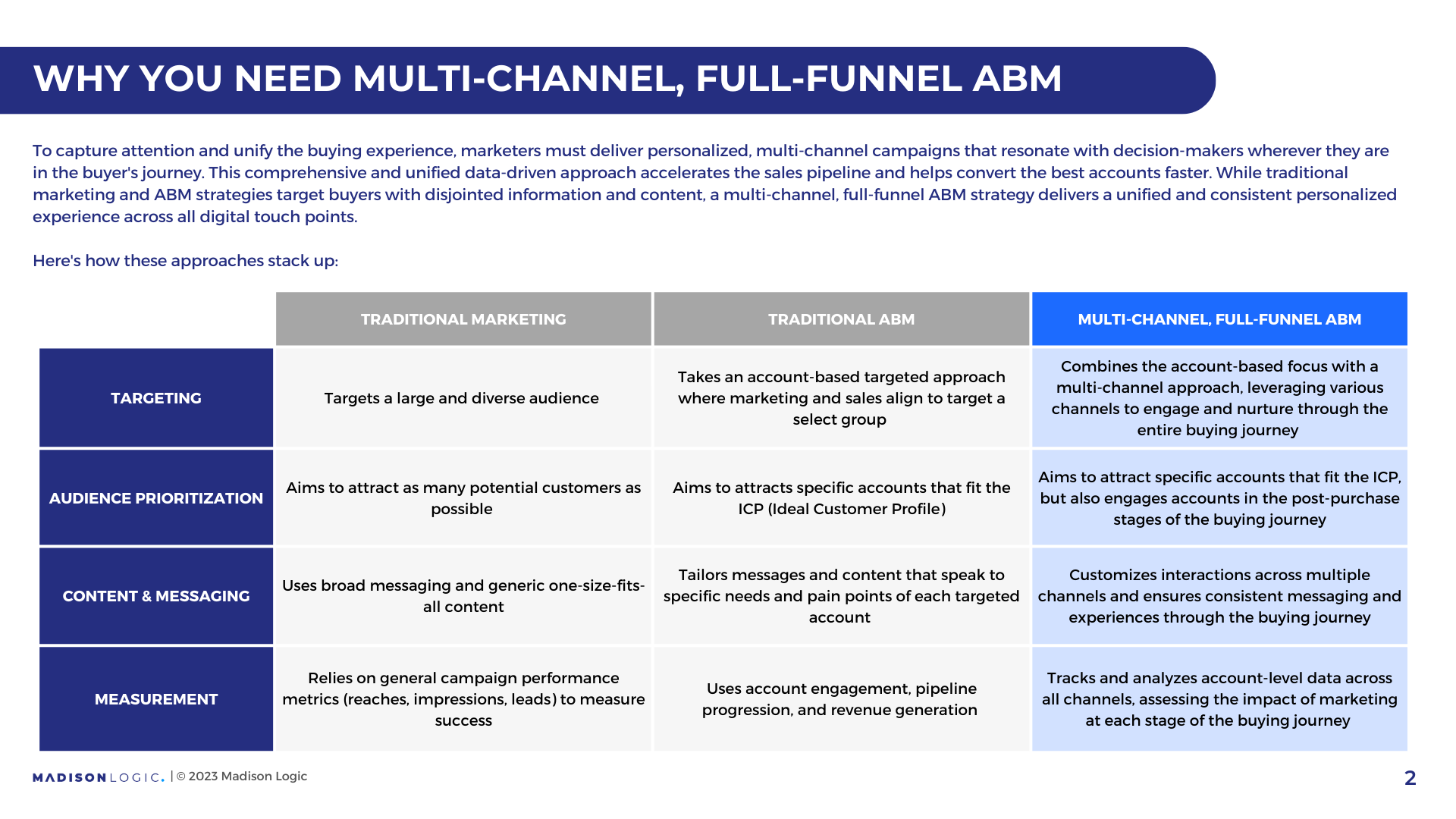 WHY YOU NEED MULTI-CHANNEL, FULL-FUNNEL ABM

To capture attention and unify the buying experience, marketers must deliver personalized, multi-channel campaigns that resonate with decision-makers wherever they are in the buyer's journey. This comprehensive and unified data-driven approach accelerates the sales pipeline and helps convert the best accounts faster. While traditional marketing and ABM strategies target buyers with disjointed information and content, a multi-channel, full-funnel ABM strategy delivers a unified and consistent personalized experience across all digital touch points.

Here's how these approaches stack up:

| | TRADITIONAL MARKETING | TRADITIONAL ABM | MULTI-CHANNEL, FULL-FUNNEL ABM |
|---|---|---|---|
| TARGETING | Targets a large and diverse audience | Takes an account-based targeted approach where marketing and sales align to target a select group | Combines the account-based focus with a multi-channel approach, leveraging various channels to engage and nurture through the entire buying journey |
| AUDIENCE PRIORITIZATION | Aims to attract as many potential customers as possible | Aims to attracts specific accounts that fit the ICP (Ideal Customer Profile) | Aims to attract specific accounts that fit the ICP, but also engages accounts in the post-purchase stages of the buying journey |
| CONTENT & MESSAGING | Uses broad messaging and generic one-size-fits-all content | Tailors messages and content that speak to specific needs and pain points of each targeted account | Customizes interactions across multiple channels and ensures consistent messaging and experiences through the buying journey |
| MEASUREMENT | Relies on general campaign performance metrics (reaches, impressions, leads) to measure success | Uses account engagement, pipeline progression, and revenue generation | Tracks and analyzes account-level data across all channels, assessing the impact of marketing at each stage of the buying journey |

MADISON LOGIC. | © 2023 Madison Logic

2